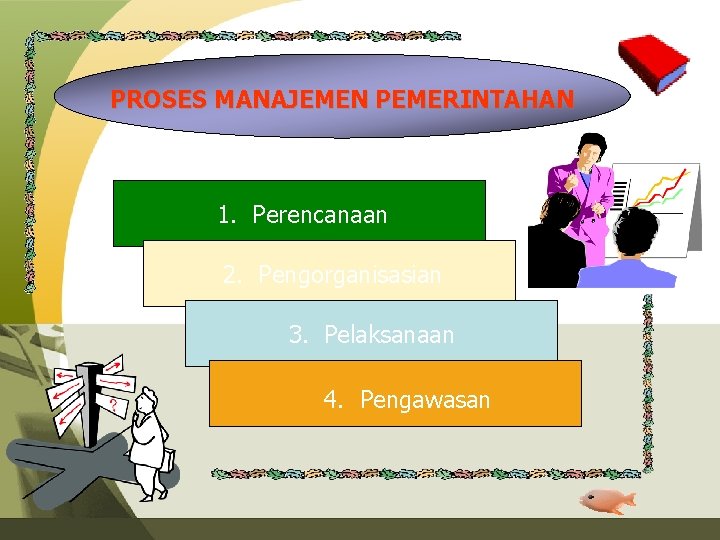 PROSES MANAJEMEN PEMERINTAHAN

1. Perencanaan

2. Pengorganisasian

3. Pelaksanaan

4. Pengawasan

?